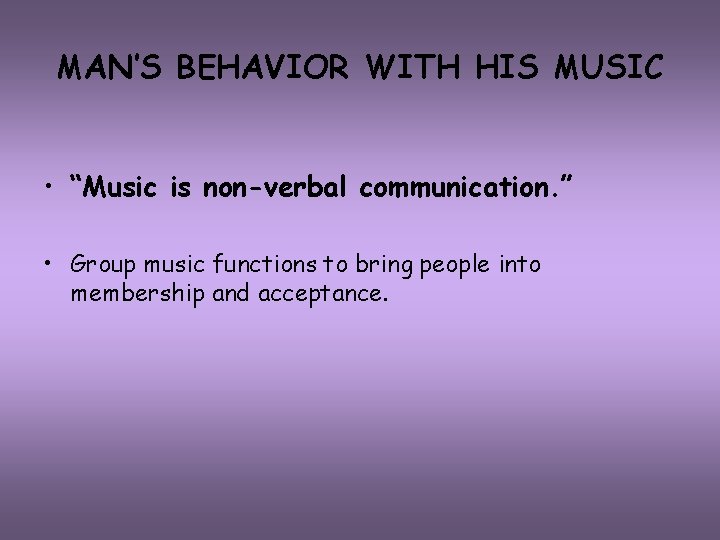 MAN'S BEHAVIOR WITH HIS MUSIC

• "Music is non-verbal communication."

• Group music functions to bring people into membership and acceptance.